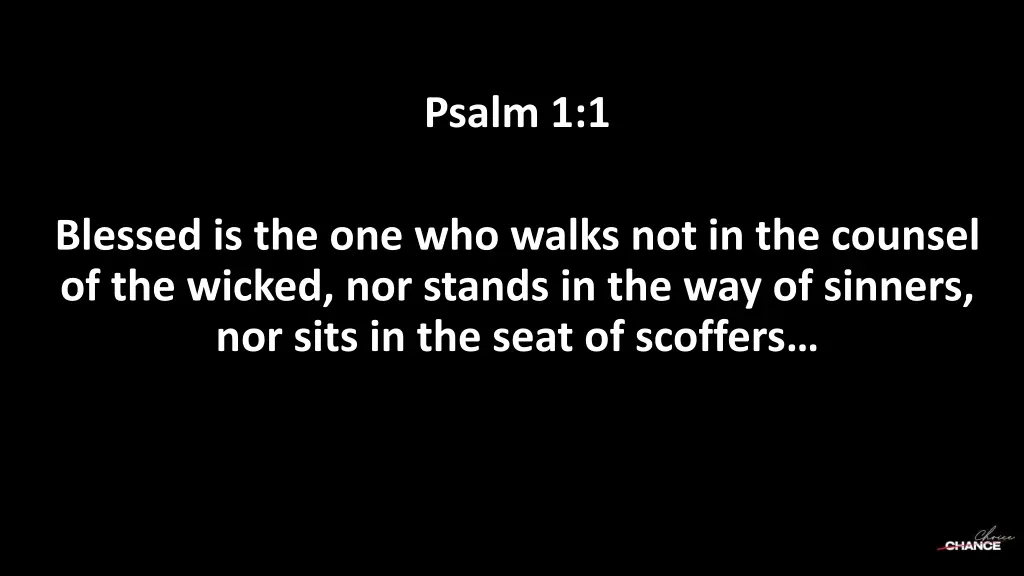 Psalm 1:1

Blessed is the one who walks not in the counsel of the wicked, nor stands in the way of sinners, nor sits in the seat of scoffers…

Choice
CHANCE